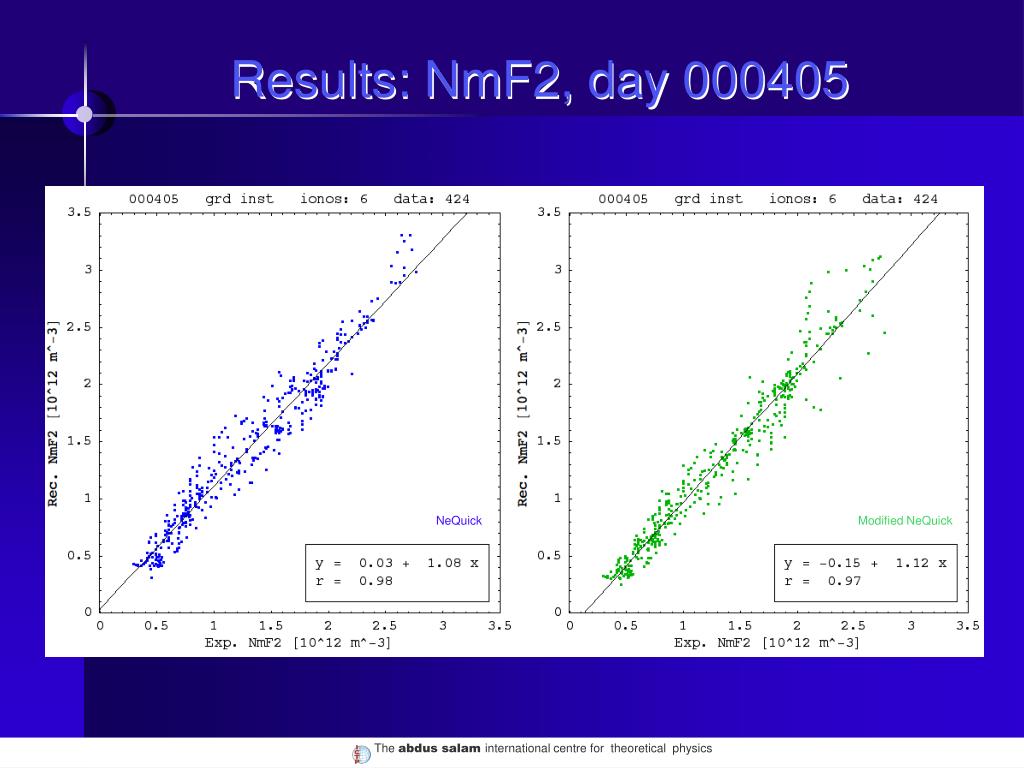 Results: NmF2, day 000405

000405 grd inst ionos: 6 data: 424

3.5
3
2.5
2
1.5
1
0.5
0

Rec. NmF2 [10^12 m^-3]

NeQuick

y = 0.03 + 1.08 x
r = 0.98

0 0.5 1 1.5 2 2.5 3 3.5
Exp. NmF2 [10^12 m^-3]

000405 grd inst ionos: 6 data: 424

3.5
3
2.5
2
1.5
1
0.5
0

Rec. NmF2 [10^12 m^-3]

Modified NeQuick

y = -0.15 + 1.12 x
r = 0.97

0 0.5 1 1.5 2 2.5 3 3.5
Exp. NmF2 [10^12 m^-3]

The abdus salam international centre for theoretical physics